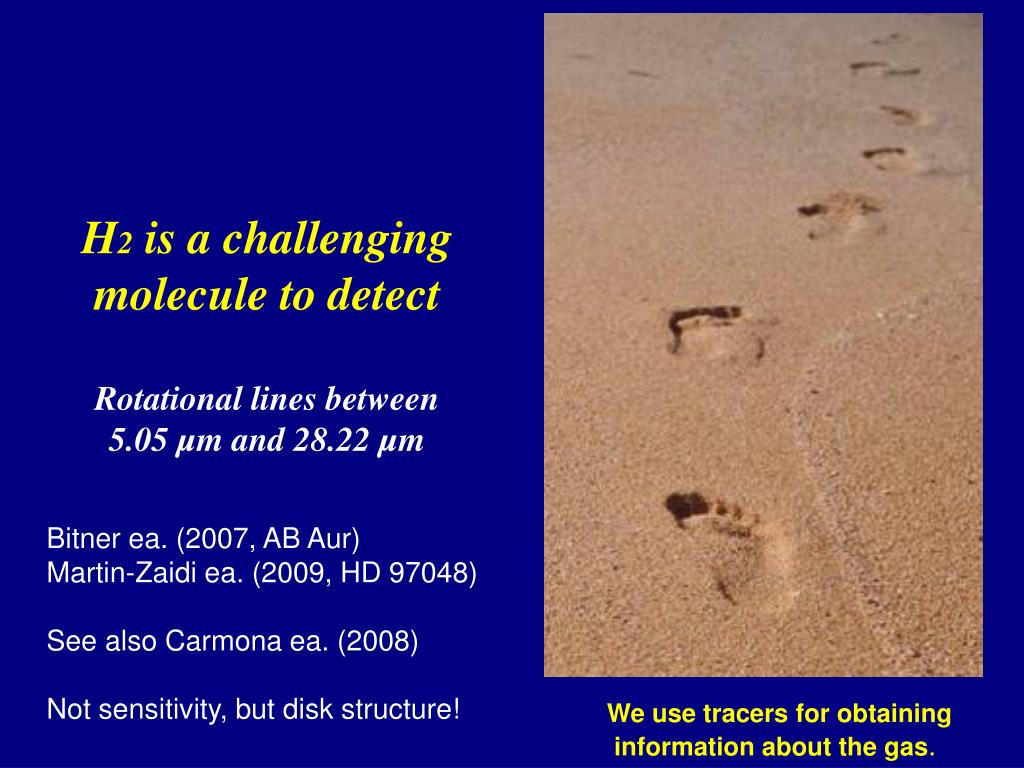 $H_2$ is a challenging molecule to detect

Rotational lines between 5.05 µm and 28.22 µm

Bitner ea. (2007, AB Aur)
Martin-Zaidi ea. (2009, HD 97048)

See also Carmona ea. (2008)

Not sensitivity, but disk structure!

We use tracers for obtaining information about the gas.